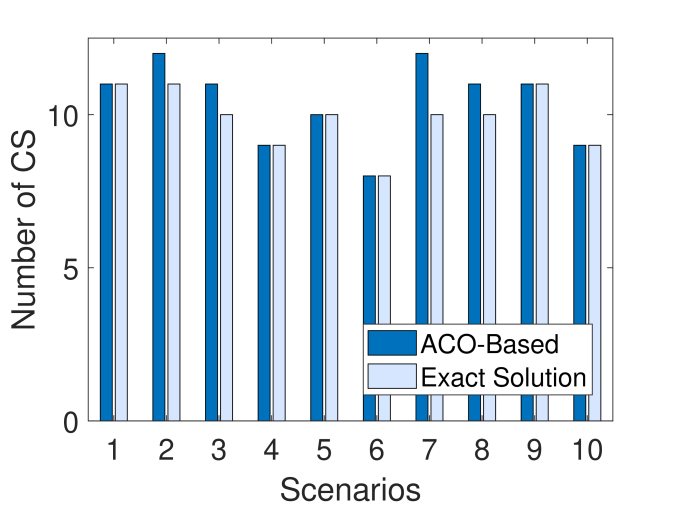 Number of CS

10

5

0

ACO-Based
Exact Solution

1 2 3 4 5 6 7 8 9 10

Scenarios